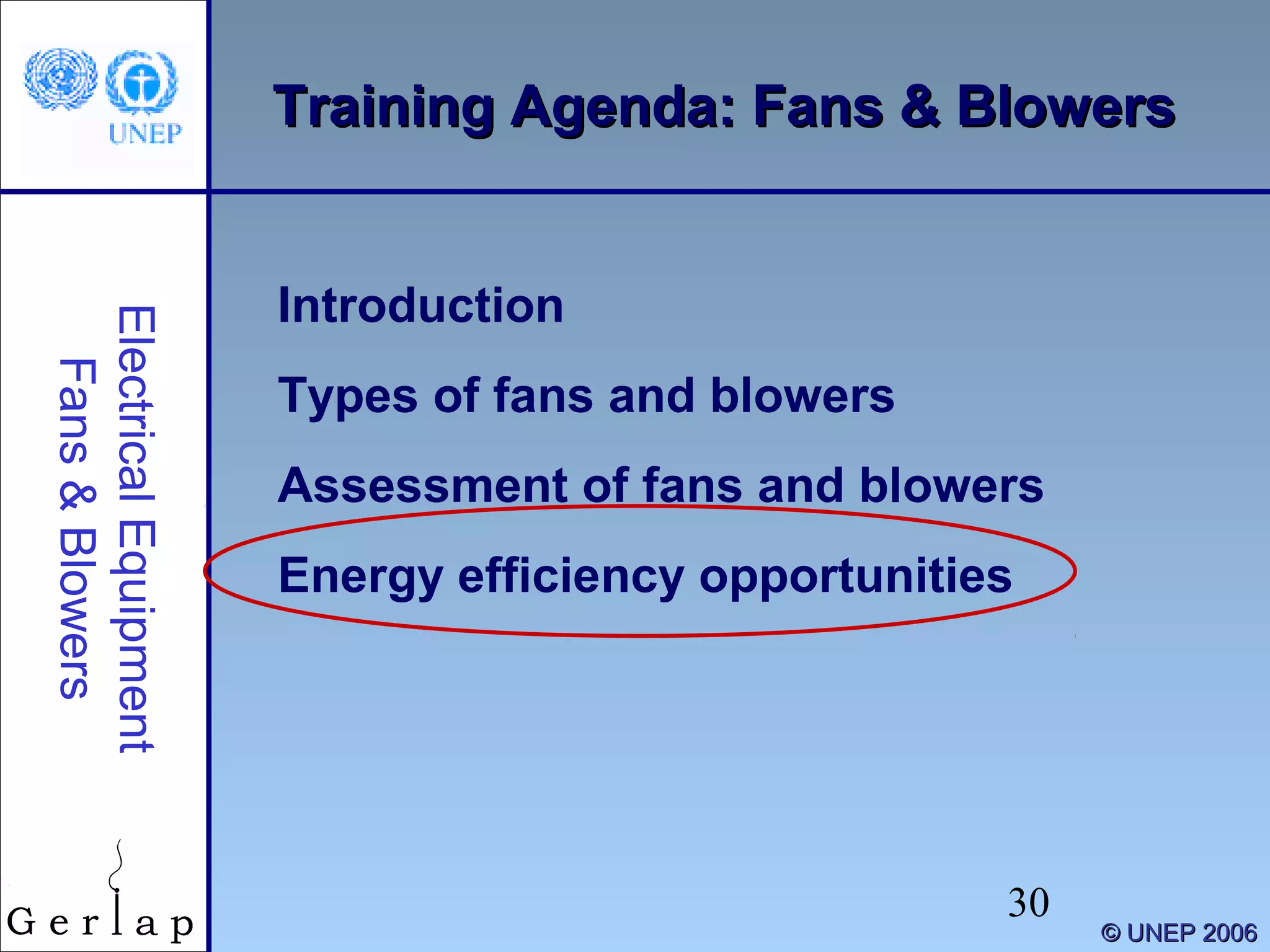 UNEP

Training Agenda: Fans & Blowers

Electrical Equipment
Fans & Blowers

Introduction

Types of fans and blowers

Assessment of fans and blowers

Energy efficiency opportunities

Gerlap

30

© UNEP 2006